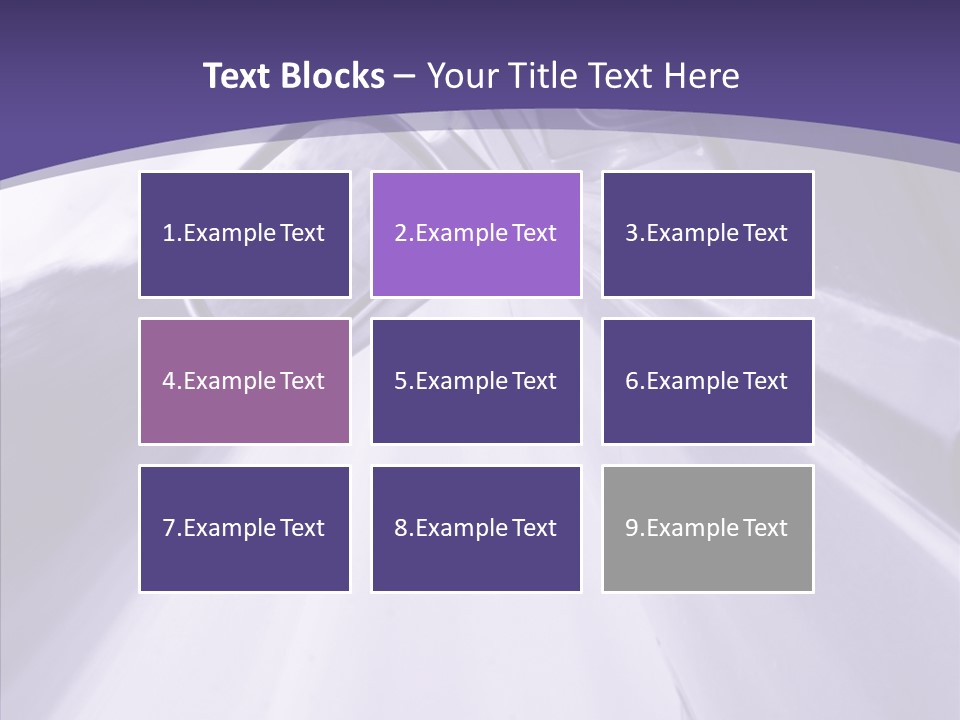 Text Blocks – Your Title Text Here

1.Example Text

2.Example Text

3.Example Text

4.Example Text

5.Example Text

6.Example Text

7.Example Text

8.Example Text

9.Example Text